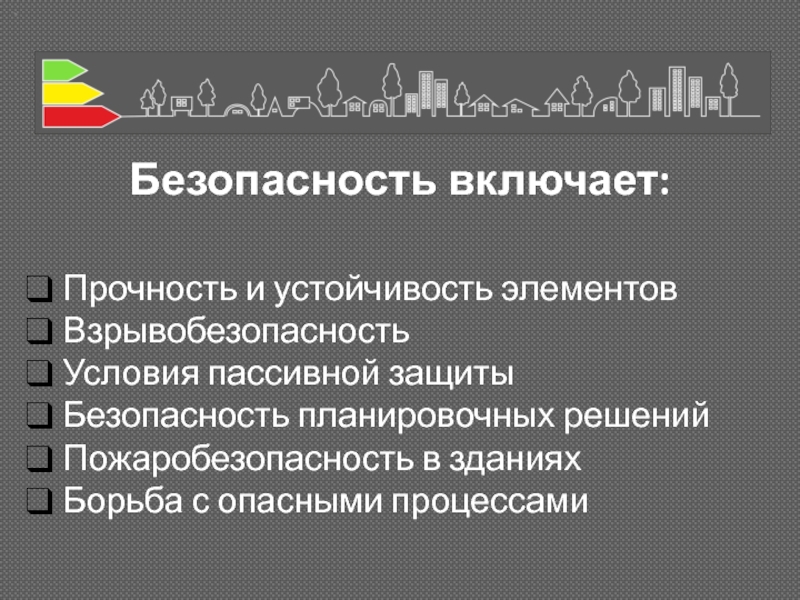 Безопасность включает:

❑ Прочность и устойчивость элементов
❑ Взрывобезопасность
❑ Условия пассивной защиты
❑ Безопасность планировочных решений
❑ Пожаробезопасность в зданиях
❑ Борьба с опасными процессами